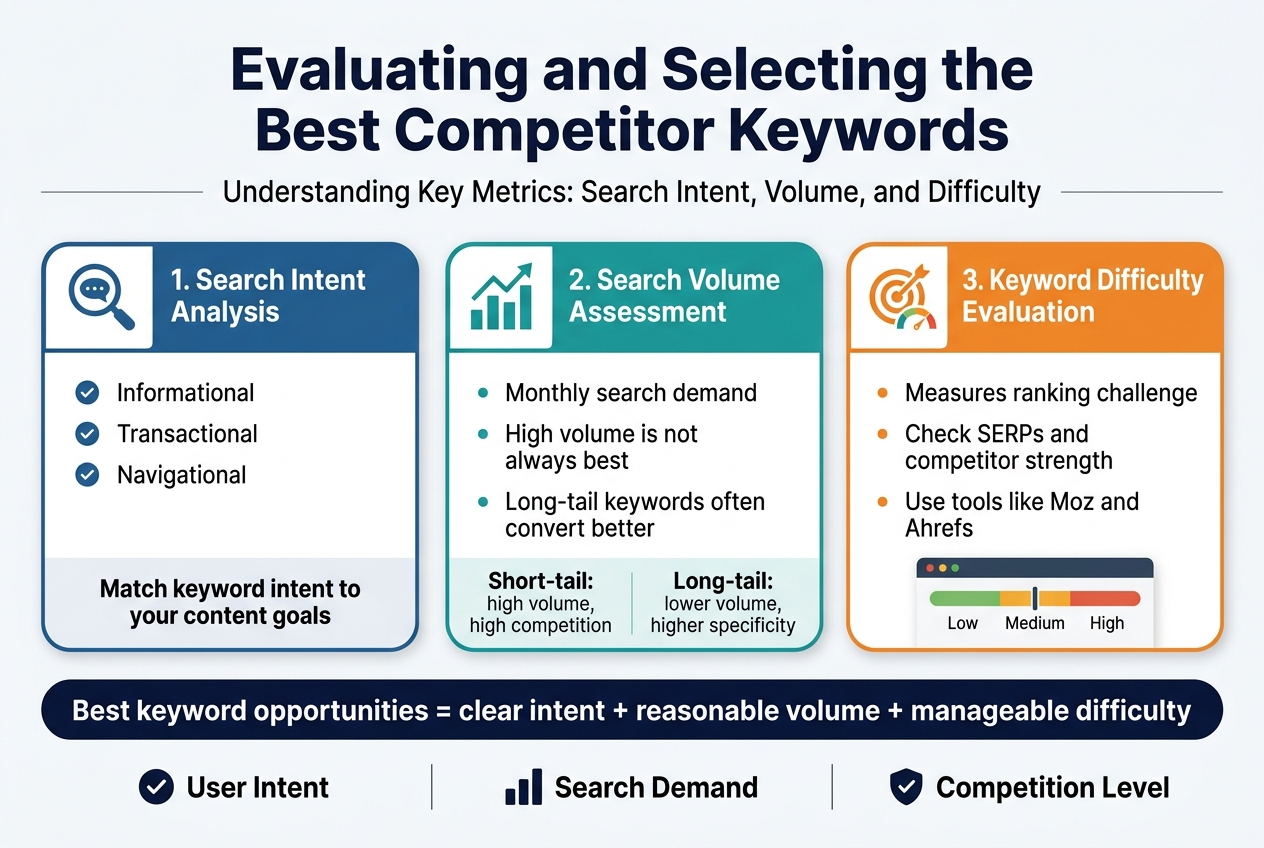 Evaluating and Selecting the Best Competitor Keywords

Understanding Key Metrics: Search Intent, Volume, and Difficulty

1. Search Intent Analysis

Informational
Transactional
Navigational

Match keyword intent to your content goals

2. Search Volume Assessment

Monthly search demand
High volume is not always best
Long-tail keywords often convert better

Short-tail: high volume, high competition

Long-tail: lower volume, higher specificity

3. Keyword Difficulty Evaluation

Measures ranking challenge
Check SERPs and competitor strength
Use tools like Moz and Ahrefs

Low Medium High

Best keyword opportunities = clear intent + reasonable volume + manageable difficulty

User Intent

Search Demand

Competition Level